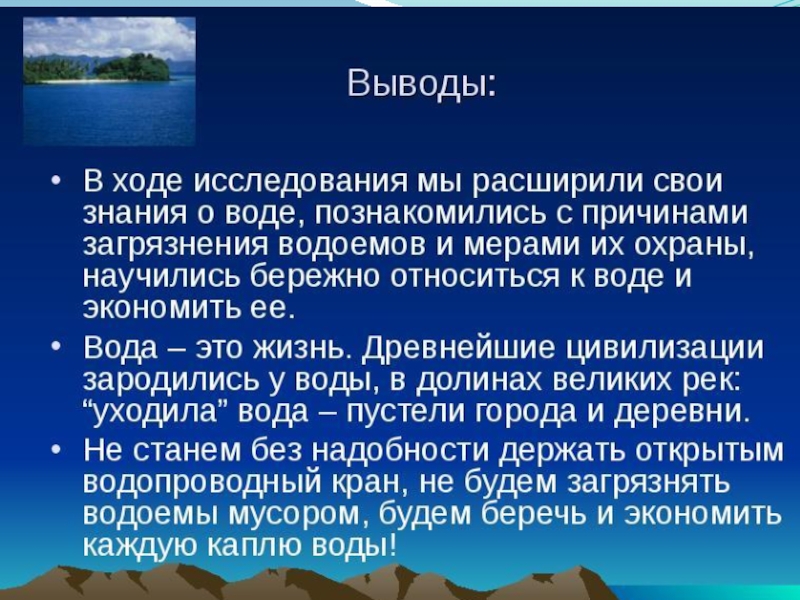 Выводы:

• В ходе исследования мы расширили свои знания о воде, познакомились с причинами загрязнения водоемов и мерами их охраны, научились бережно относиться к воде и экономить ее.

• Вода – это жизнь. Древнейшие цивилизации зародились у воды, в долинах великих рек: “уходила” вода – пустели города и деревни.

• Не станем без надобности держать открытым водопроводный кран, не будем загрязнять водоемы мусором, будем беречь и экономить каждую каплю воды!